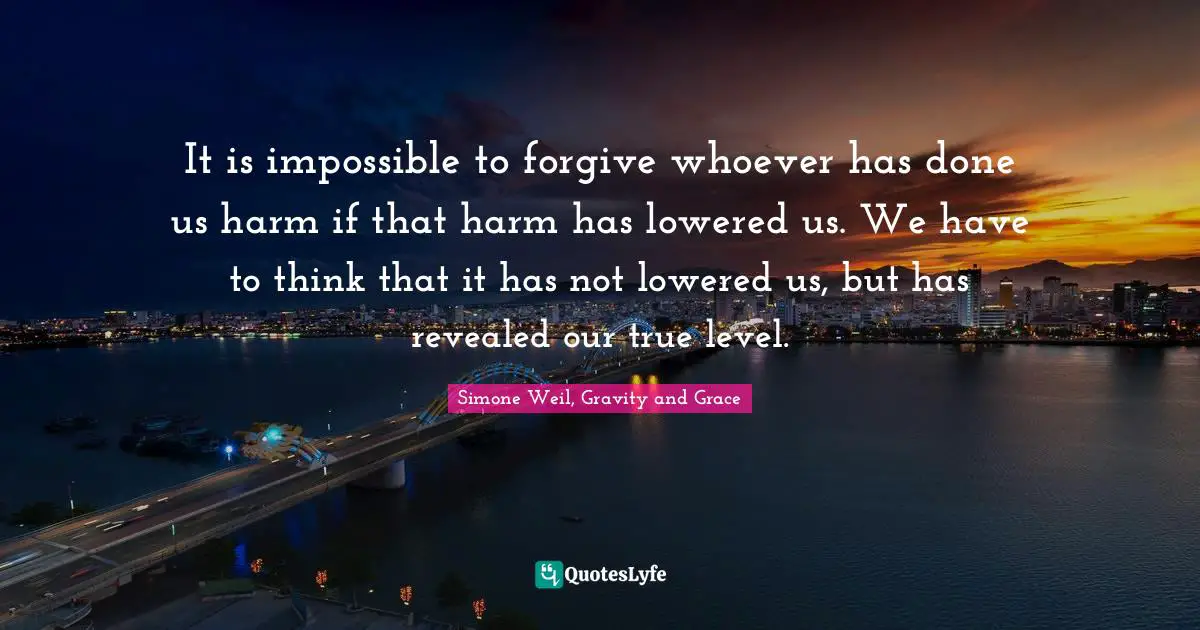 It is impossible to forgive whoever has done us harm if that harm has lowered us. We have to think that it has not lowered us, but has revealed our true level.

Simone Weil, Gravity and Grace

QuotesLyfe